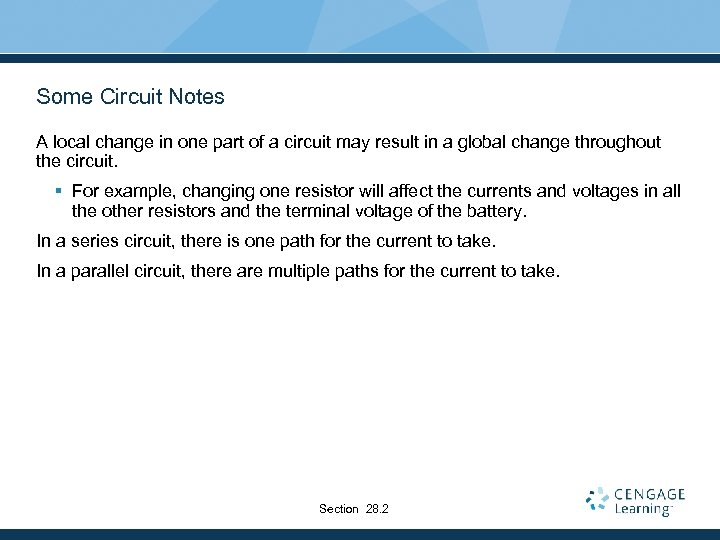 Some Circuit Notes

A local change in one part of a circuit may result in a global change throughout the circuit.

▪ For example, changing one resistor will affect the currents and voltages in all the other resistors and the terminal voltage of the battery.

In a series circuit, there is one path for the current to take.

In a parallel circuit, there are multiple paths for the current to take.

Section 28.2

CENGAGE Learning